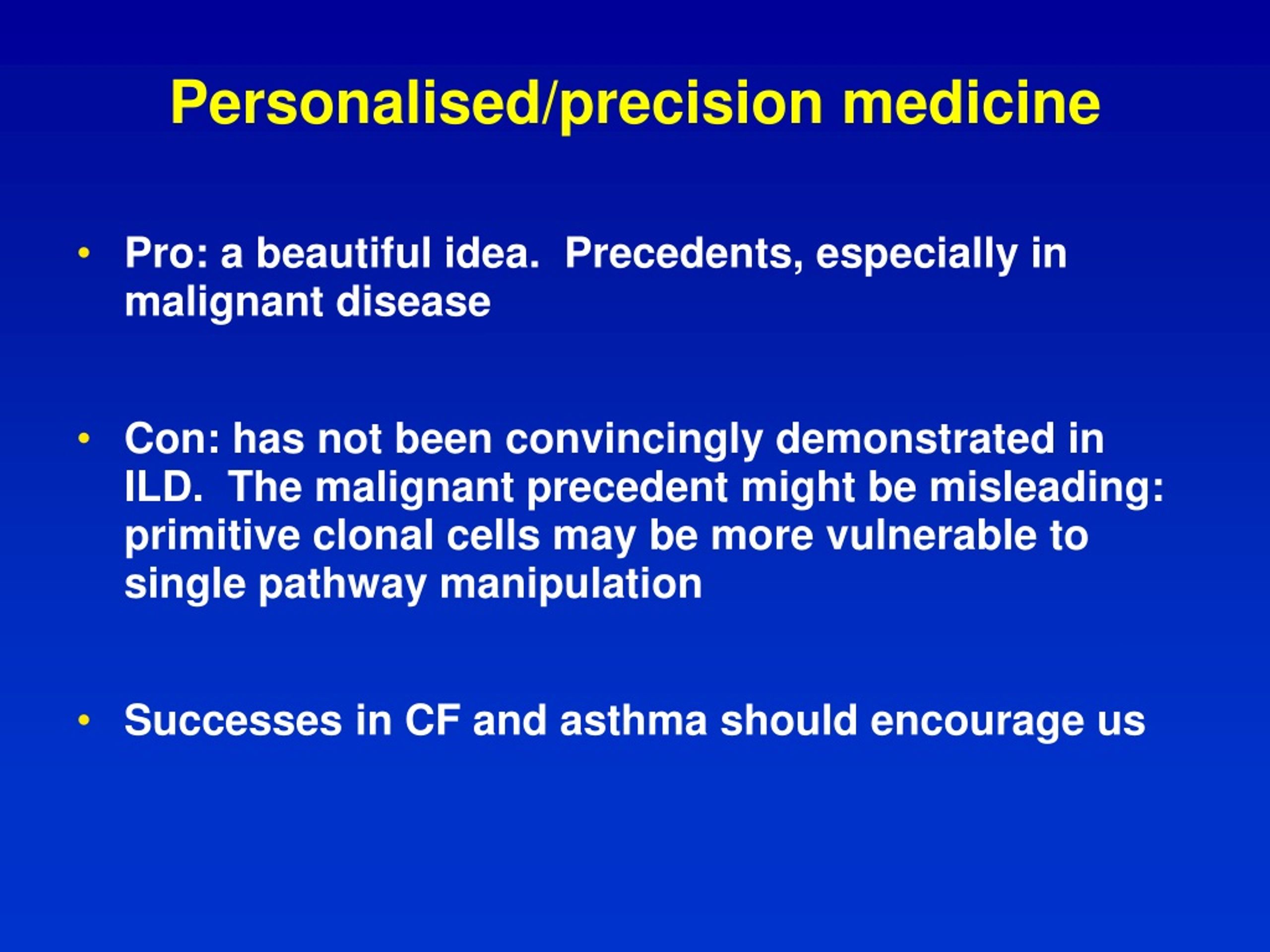 Personalised/precision medicine

• Pro: a beautiful idea. Precedents, especially in malignant disease

• Con: has not been convincingly demonstrated in ILD. The malignant precedent might be misleading: primitive clonal cells may be more vulnerable to single pathway manipulation

• Successes in CF and asthma should encourage us